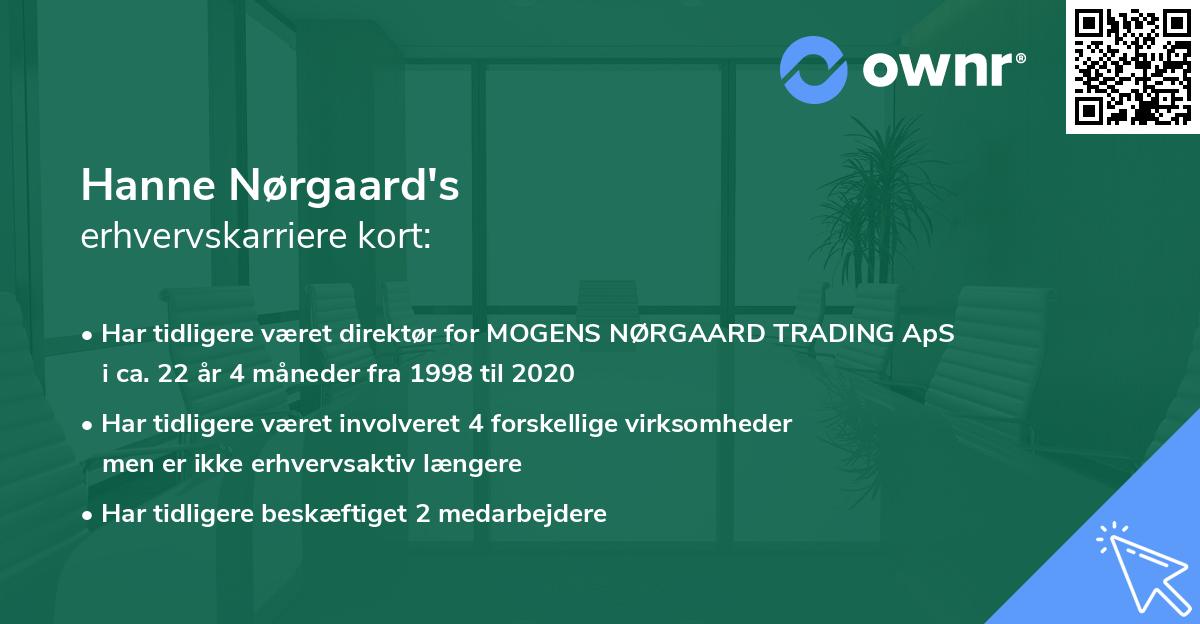 ownr®

Hanne Nørgaard's
erhvervskarriere kort:

• Har tidligere været direktør for MOGENS NØRGAARD TRADING ApS i ca. 22 år 4 måneder fra 1998 til 2020

• Har tidligere været involveret 4 forskellige virksomheder men er ikke erhvervsaktiv længere

• Har tidligere beskæftiget 2 medarbejdere